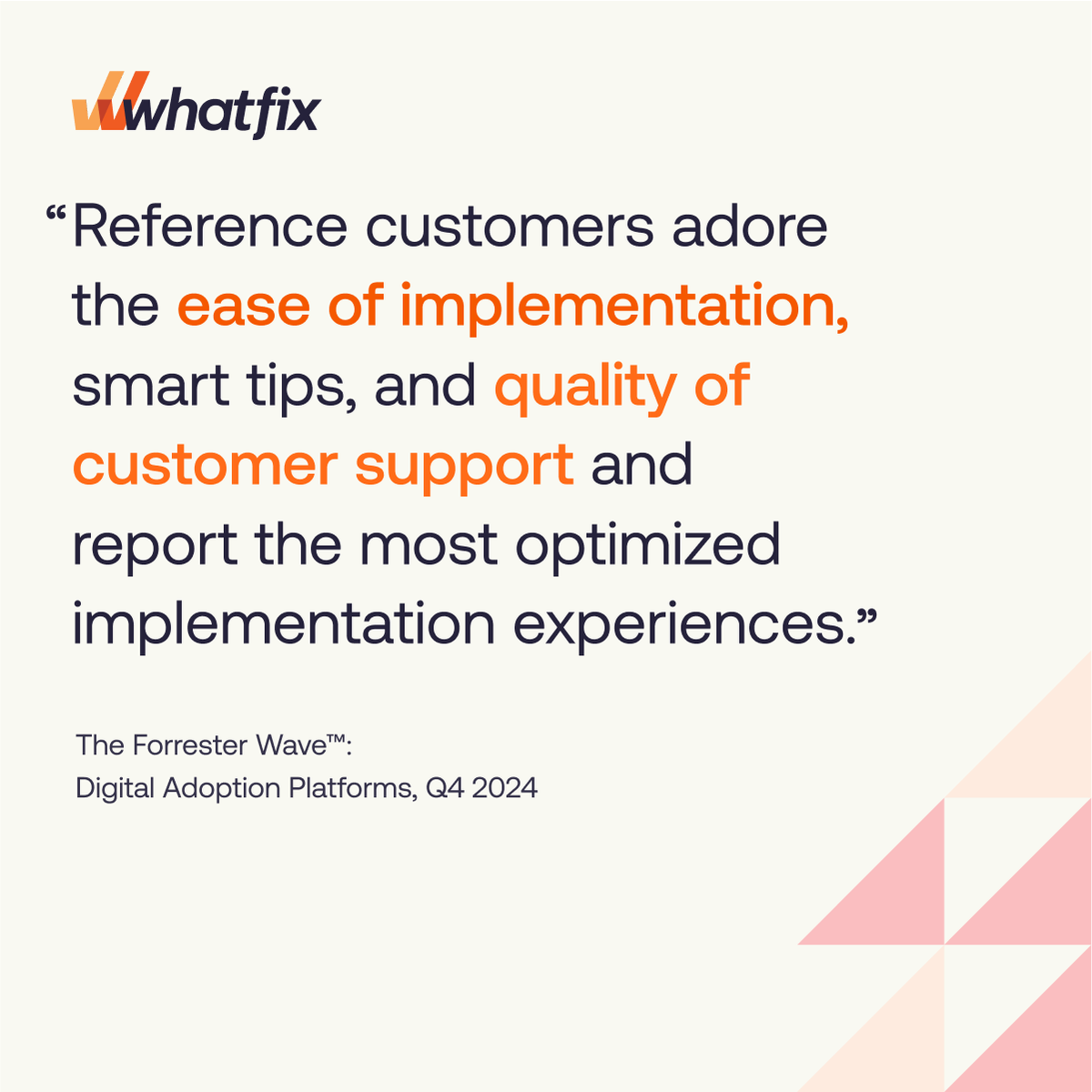 whatfix

“Reference customers adore the ease of implementation, smart tips, and quality of customer support and report the most optimized implementation experiences.”

The Forrester Wave™: Digital Adoption Platforms, Q4 2024